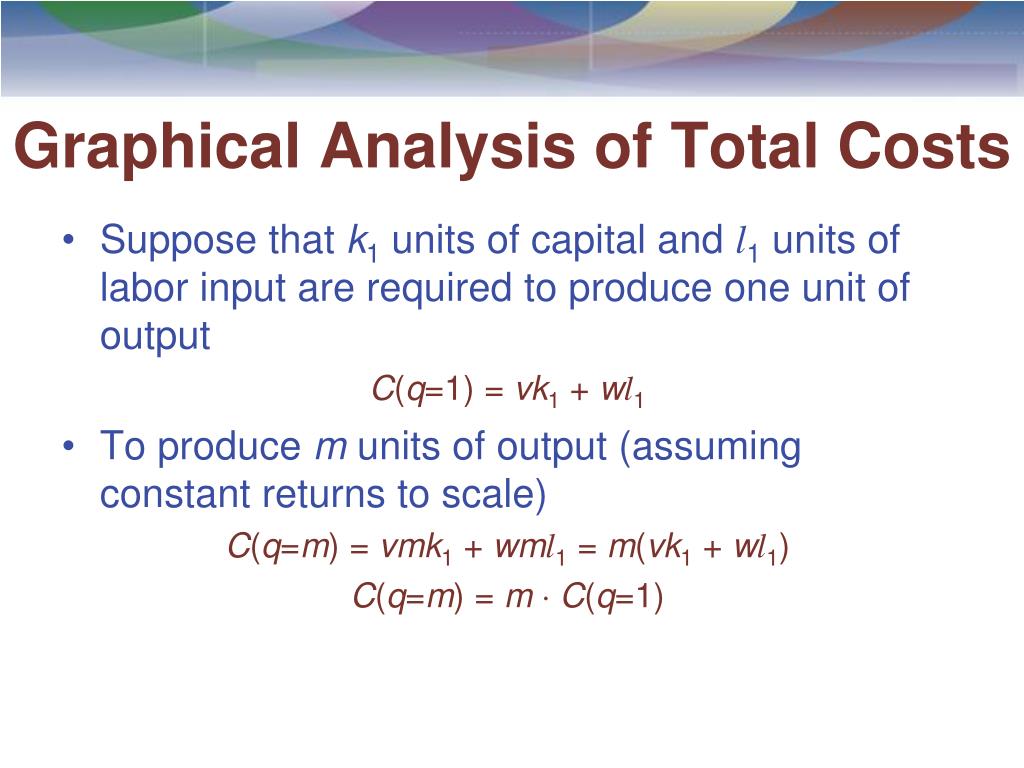 Graphical Analysis of Total Costs

• Suppose that $k_1$ units of capital and $l_1$ units of labor input are required to produce one unit of output

$C(q=1) = vk_1 + wl_1$

• To produce $m$ units of output (assuming constant returns to scale)

$C(q=m) = vmk_1 + wml_1 = m(vk_1 + wl_1)$

$C(q=m) = m \cdot C(q=1)$